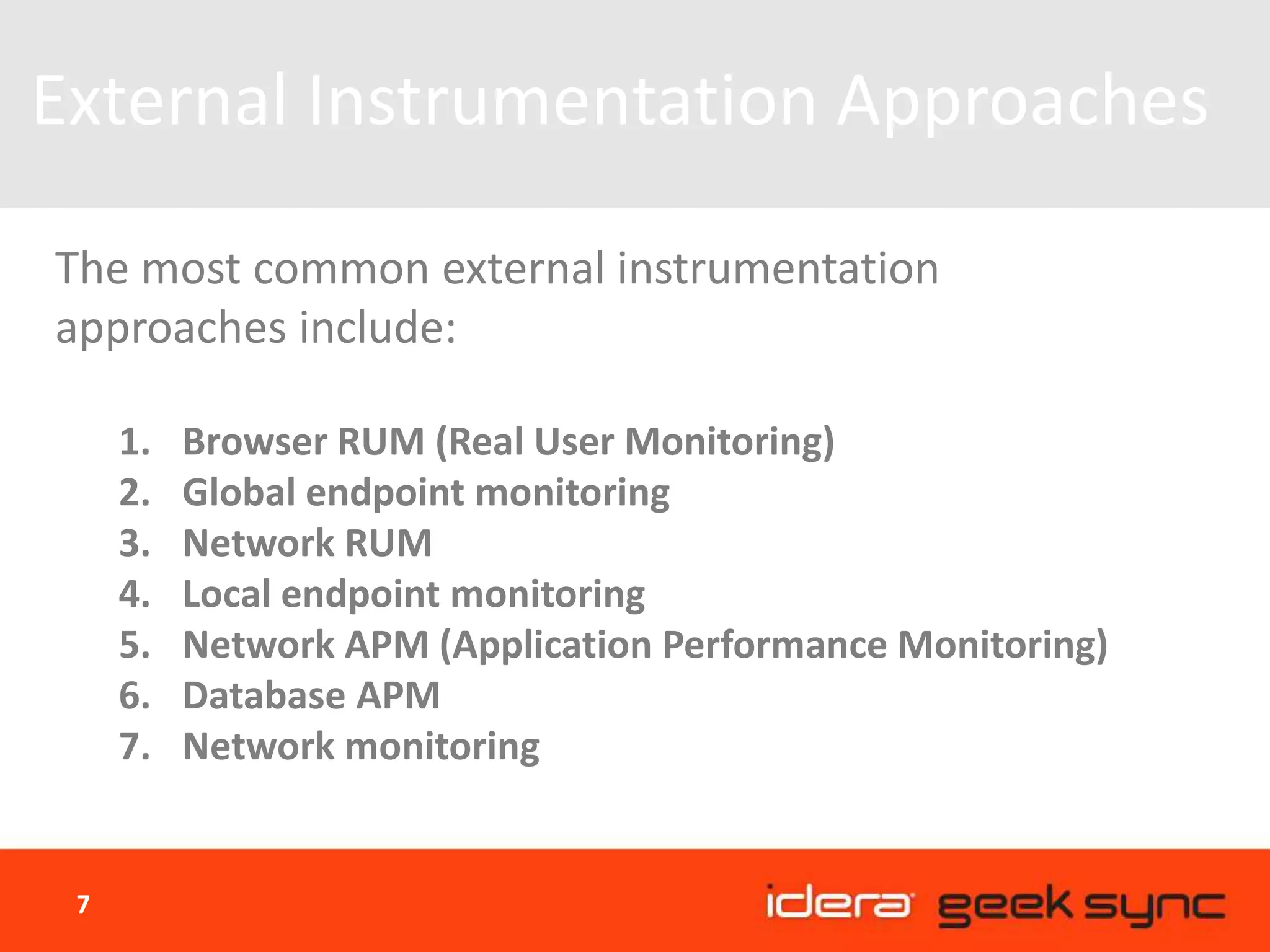 External Instrumentation Approaches

The most common external instrumentation approaches include:

1. Browser RUM (Real User Monitoring)
2. Global endpoint monitoring
3. Network RUM
4. Local endpoint monitoring
5. Network APM (Application Performance Monitoring)
6. Database APM
7. Network monitoring

7

idera geek sync